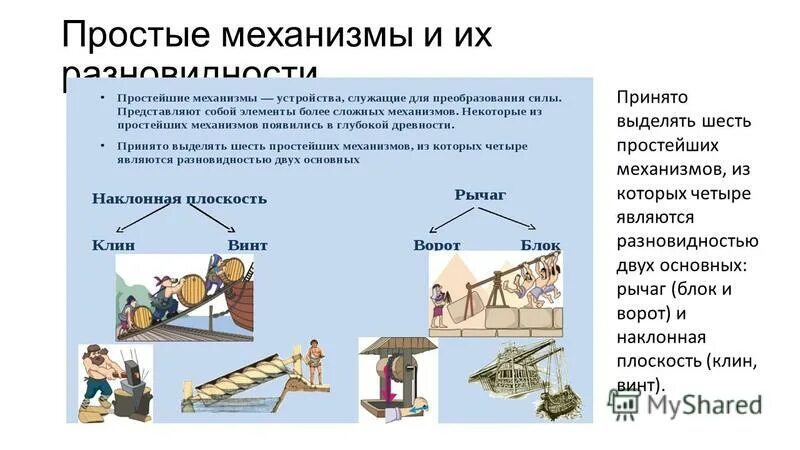 Простые механизмы и их разновидности

• Простейшие механизмы — устройства, служащие для преобразования силы. Представляют собой элементы более сложных механизмов. Некоторые из простейших механизмов появились в глубокой древности.

• Принято выделять шесть простейших механизмов, из которых четыре являются разновидностью двух основных

Наклонная плоскость

Клин

Винт

Рычаг

Ворот

Блок

Принято выделять шесть простейших механизмов, из которых четыре являются разновидностью двух основных: рычаг (блок и ворот) и наклонная плоскость (клин, винт).

MyShared